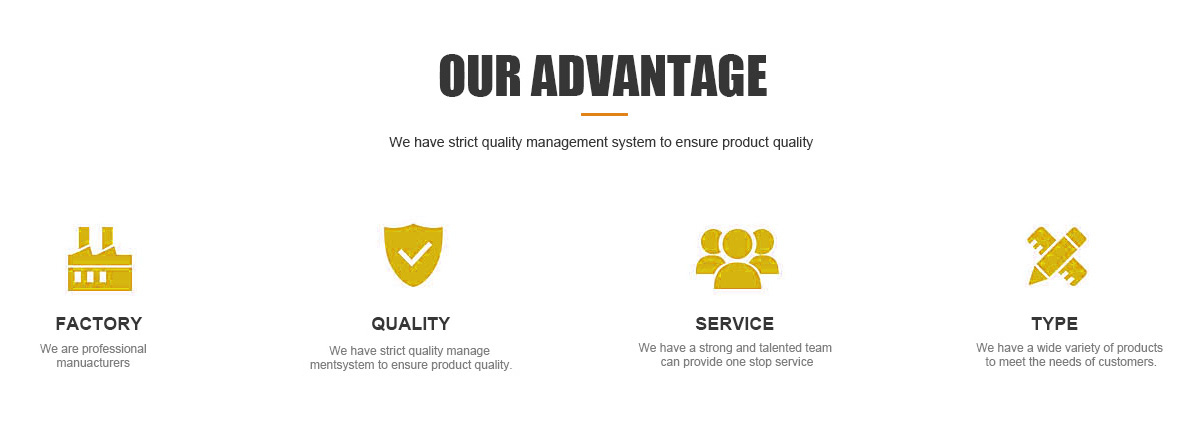 OUR ADVANTAGE

We have strict quality management system to ensure product quality

FACTORY

We are professional manuacturers

QUALITY

We have strict quality manage mentsystem to ensure product quality.

SERVICE

We have a strong and talented team can provide one stop service

TYPE

We have a wide variety of products to meet the needs of customers.